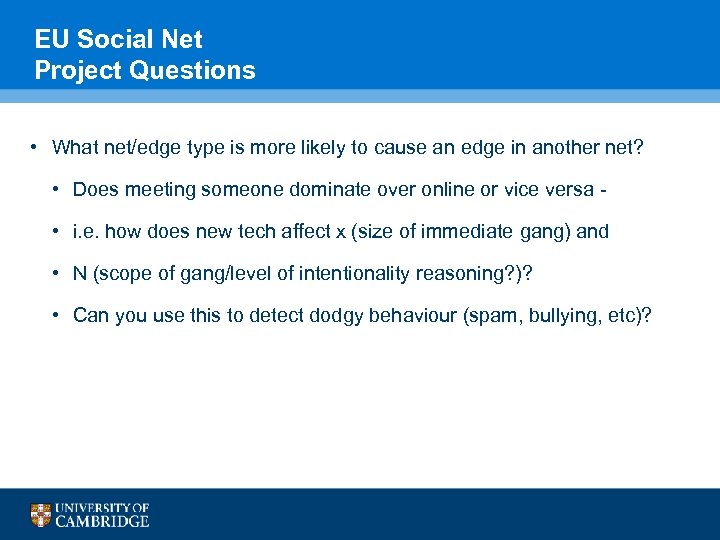 EU Social Net
Project Questions

• What net/edge type is more likely to cause an edge in another net?
  • Does meeting someone dominate over online or vice versa -
  • i.e. how does new tech affect x (size of immediate gang) and
  • N (scope of gang/level of intentionality reasoning?)?
  • Can you use this to detect dodgy behaviour (spam, bullying, etc)?

UNIVERSITY OF
CAMBRIDGE